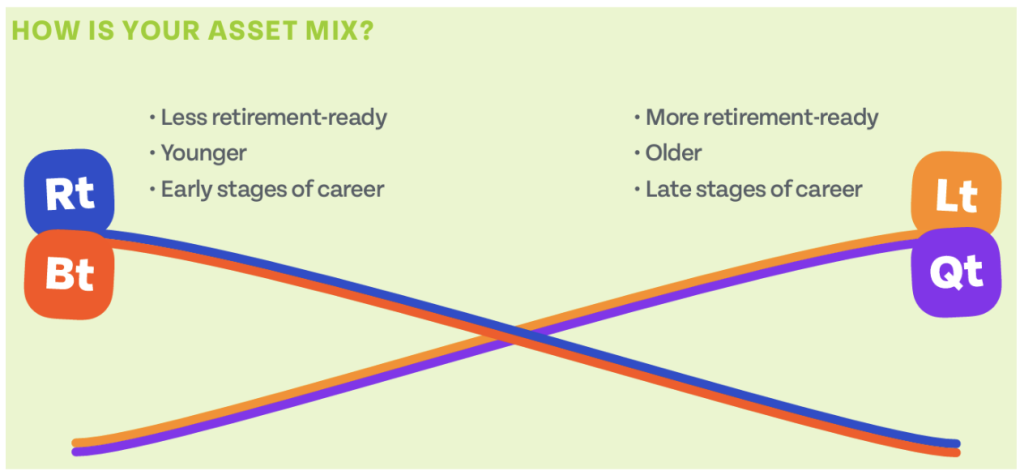 HOW IS YOUR ASSET MIX?

• Less retirement-ready
• Younger
• Early stages of career

• More retirement-ready
• Older
• Late stages of career

Rt

Bt

Lt

Qt